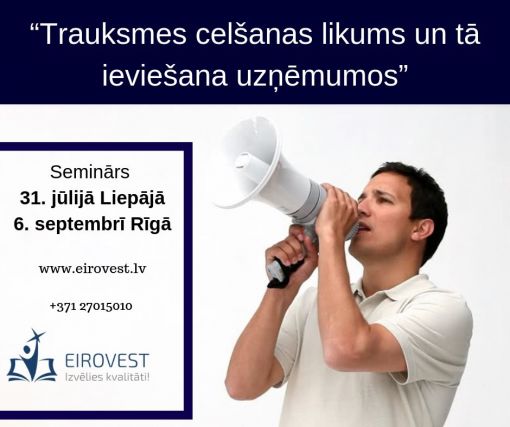 “Trauksmes celšanas likums un tā ieviešana uzņēmumos”

Seminārs
31. jūlijā Liepājā
6. septembrī Rīgā

www.eirovest.lv

+371 27015010

EIROVEST
Izvēlies kvalitāti!